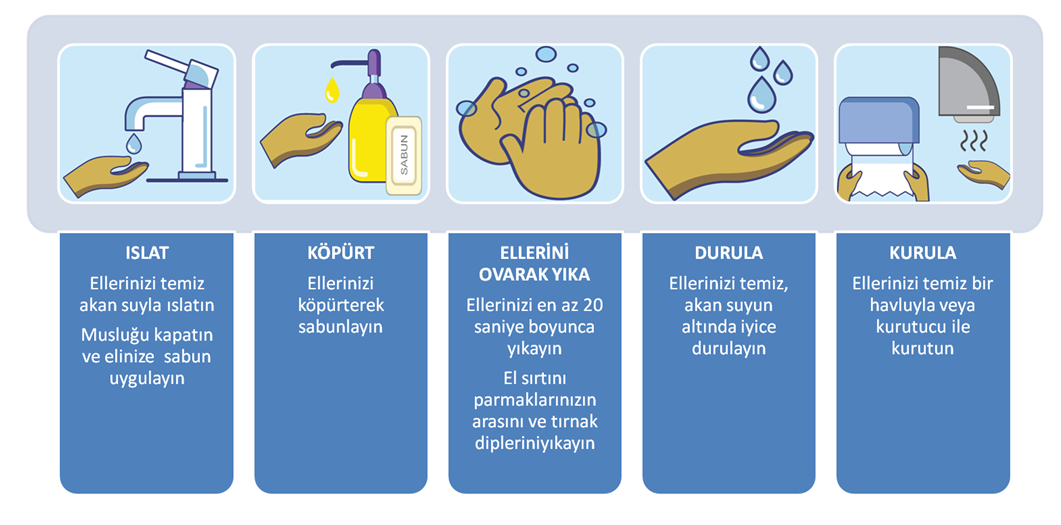 SABUN

ISLAT

Ellerinizi temiz akan suyla ıslatın

Musluğu kapatın ve elinize sabun uygulayın

KÖPÜRT

Ellerinizi köpürterek sabunlayın

ELLERİNİ OVARAK YIKA

Ellerinizi en az 20 saniye boyunca yıkayın

El sırtını parmaklarınızın arasını ve tırnak dipleriniyıkayın

DURULA

Ellerinizi temiz, akan suyun altında iyice durulayın

KURULA

Ellerinizi temiz bir havluyla veya kurutucu ile kurutun